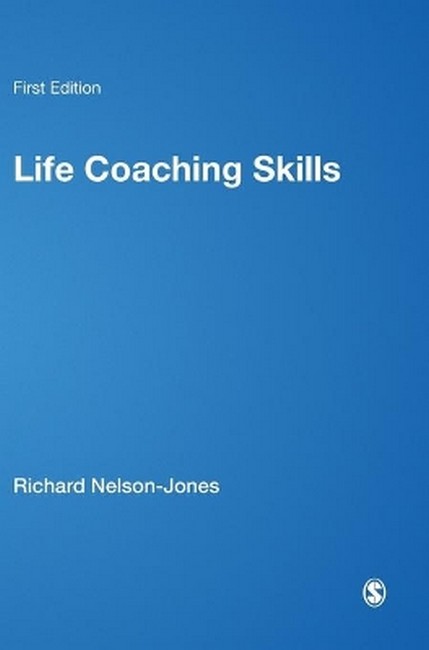 First Edition

Life Coaching Skills

Richard Nelson-Jones

S